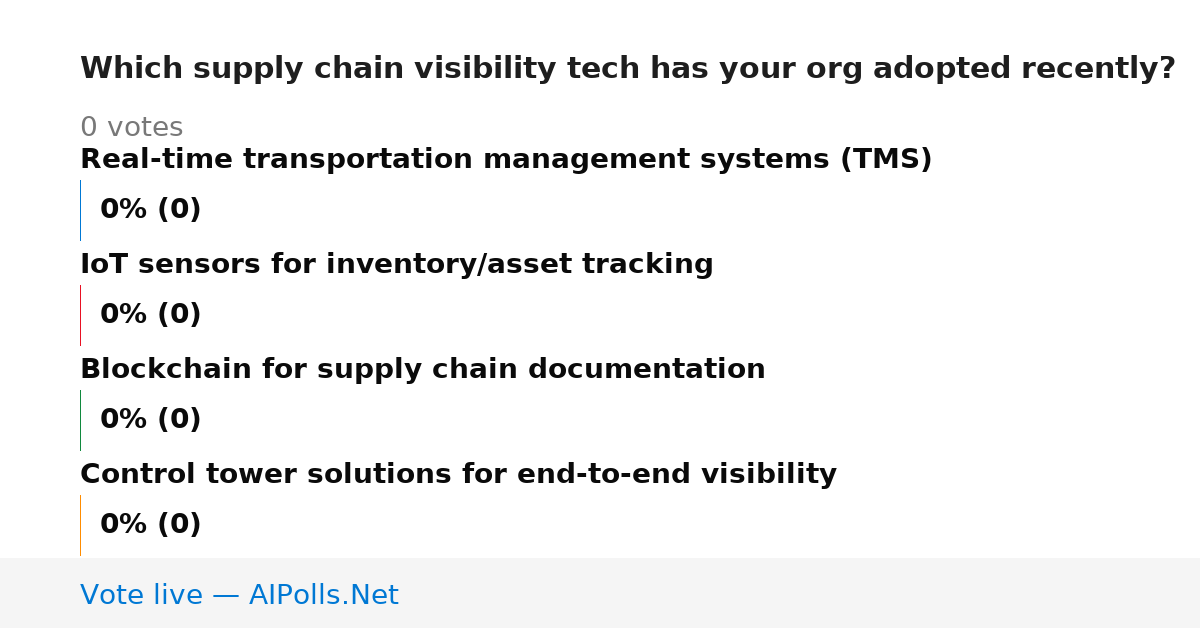 Which supply chain visibility tech has your org adopted recently?

0 votes

Real-time transportation management systems (TMS)

0% (0)

IoT sensors for inventory/asset tracking

0% (0)

Blockchain for supply chain documentation

0% (0)

Control tower solutions for end-to-end visibility

0% (0)

Vote live — AIPolls.Net